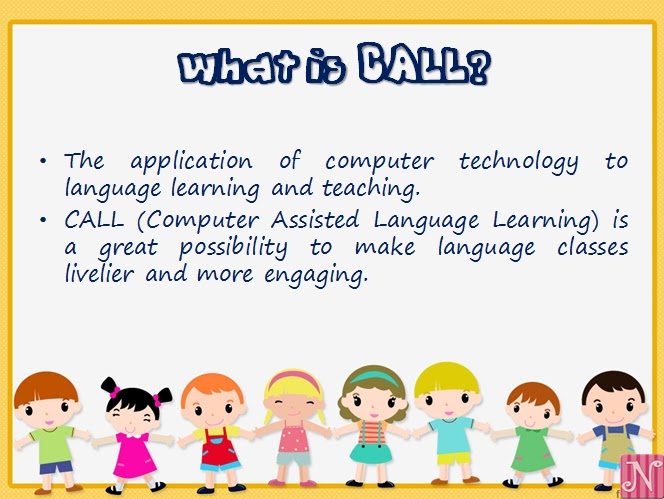 What is CALL?

• The application of computer technology to language learning and teaching.
• CALL (Computer Assisted Language Learning) is a great possibility to make language classes livelier and more engaging.

N